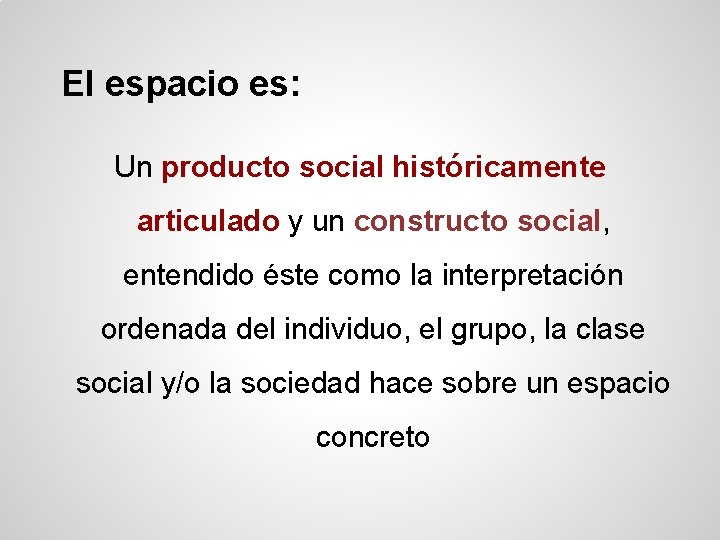 El espacio es:

Un producto social históricamente articulado y un constructo social, entendido éste como la interpretación ordenada del individuo, el grupo, la clase social y/o la sociedad hace sobre un espacio concreto